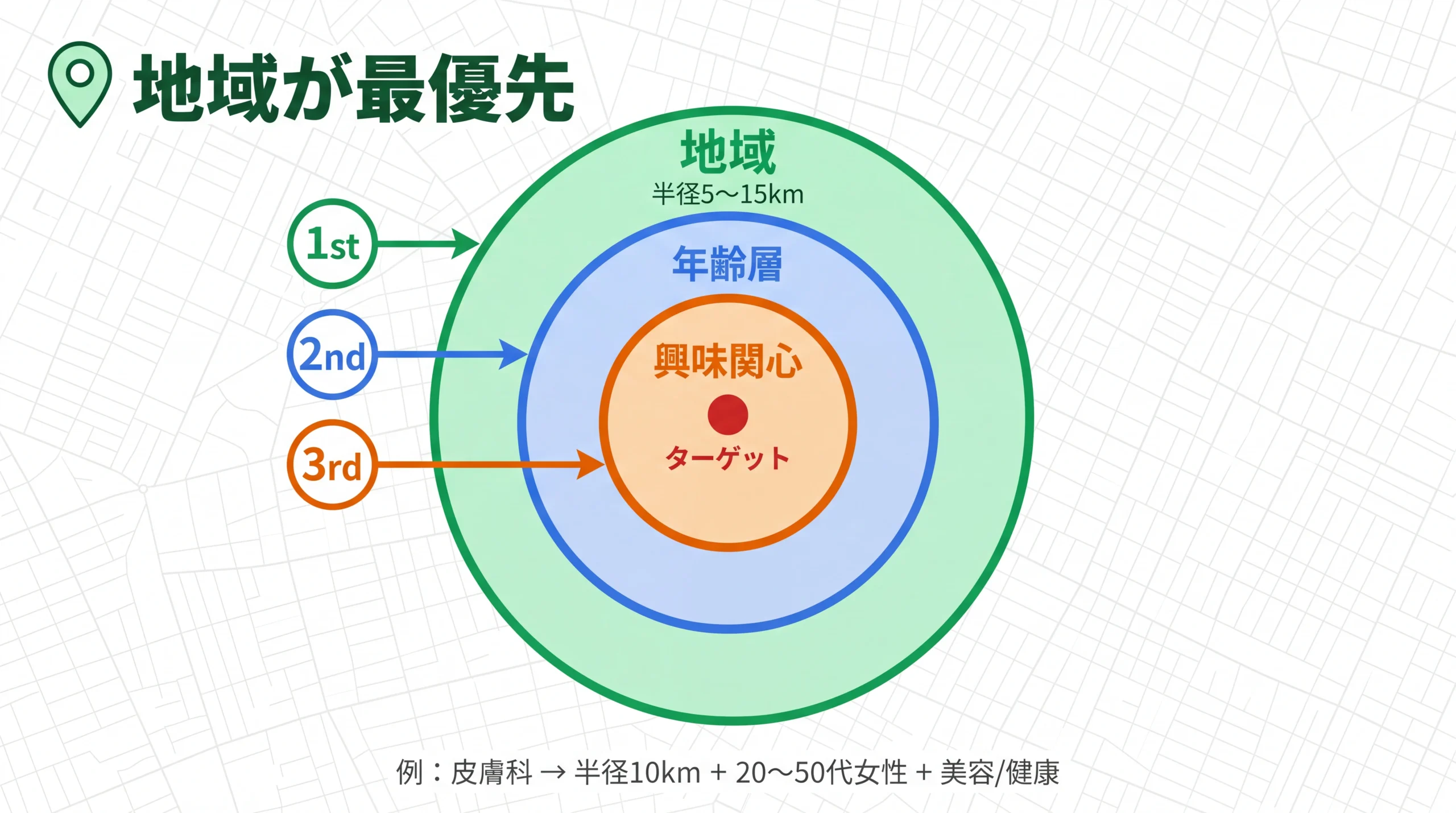 地域が最優先

地域
半径5〜15km

1st

年齢層

2nd

興味関心

3rd

ターゲット

例：皮膚科 → 半径10km + 20〜50代女性 + 美容/健康